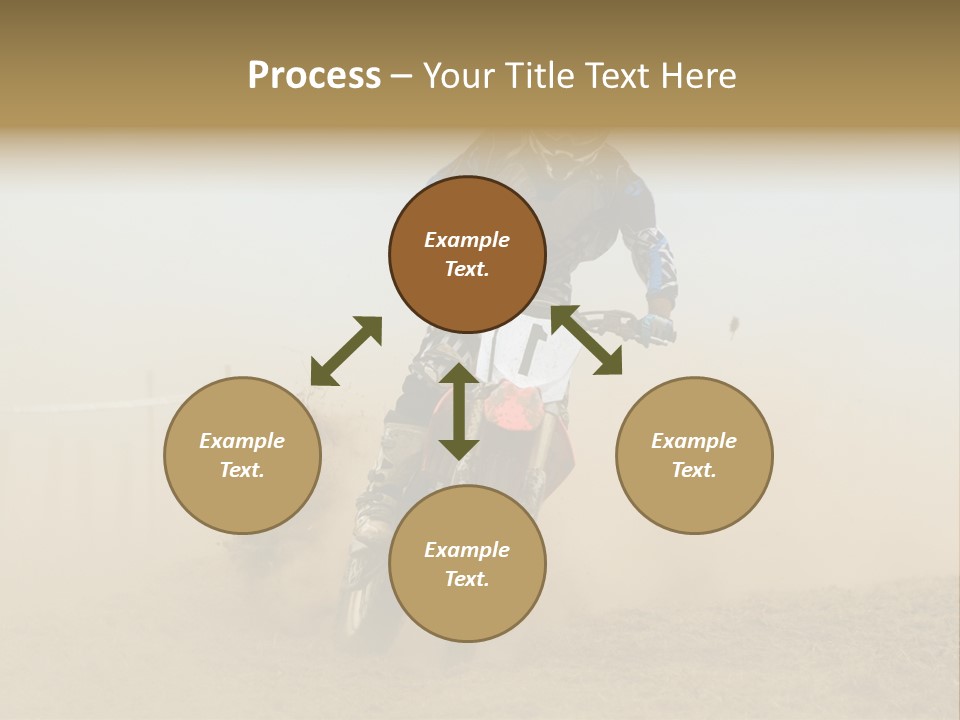 Process – Your Title Text Here

Example Text.

Example Text.

Example Text.

Example Text.